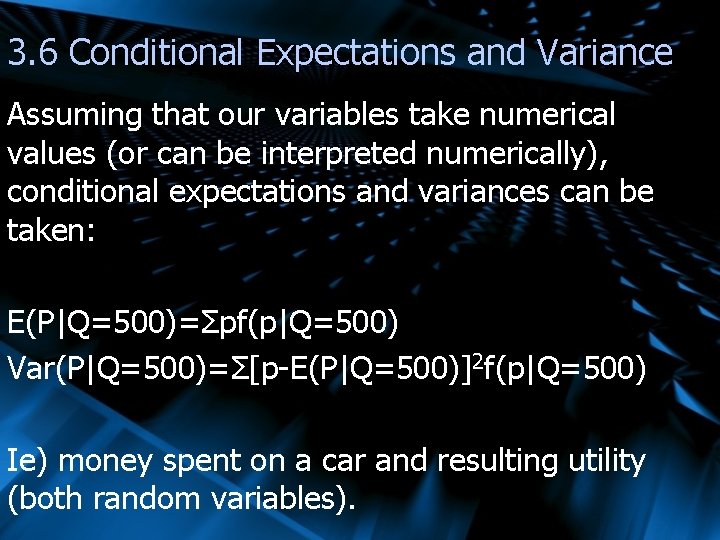 3.6 Conditional Expectations and Variance

Assuming that our variables take numerical values (or can be interpreted numerically), conditional expectations and variances can be taken:

$E(P|Q=500)=\Sigma pf(p|Q=500)$
$Var(P|Q=500)=\Sigma[p-E(P|Q=500)]^2f(p|Q=500)$

Ie) money spent on a car and resulting utility (both random variables).